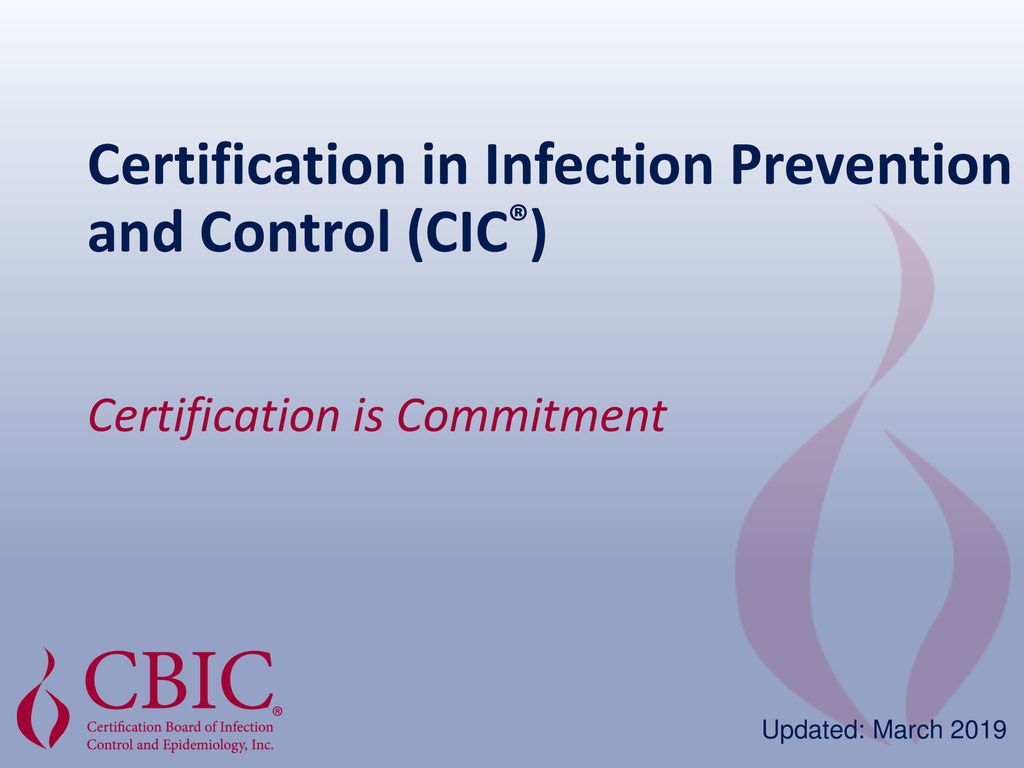 Certification in Infection Prevention and Control (CIC®)

Certification is Commitment

CBIC®
Certification Board of Infection Control and Epidemiology, Inc.

Updated: March 2019